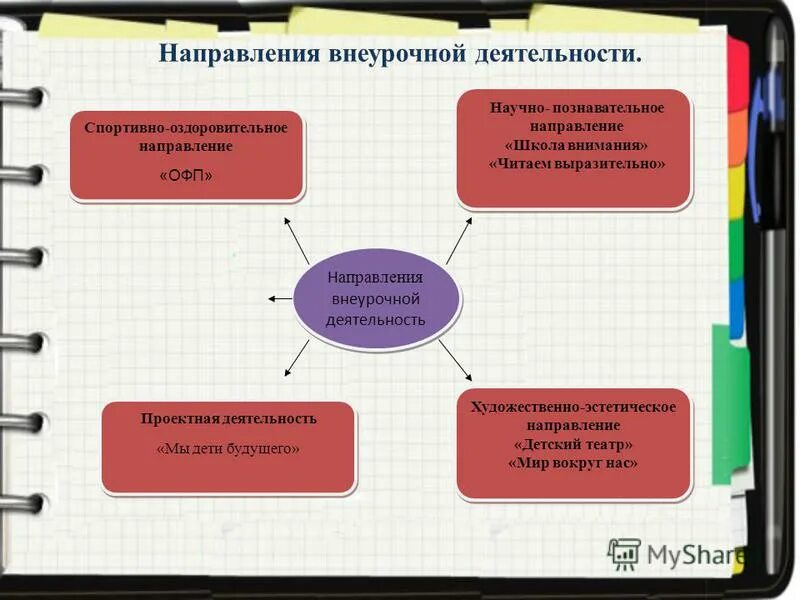 Направления внеурочной деятельности.

Спортивно-оздоровительное направление
«ОФП»

Научно- познавательное направление
«Школа внимания»
«Читаем выразительно»

Направления внеурочной деятельность

Проектная деятельность
«Мы дети будущего»

Художественно-эстетическое направление
«Детский театр»
«Мир вокруг нас»

MyShare